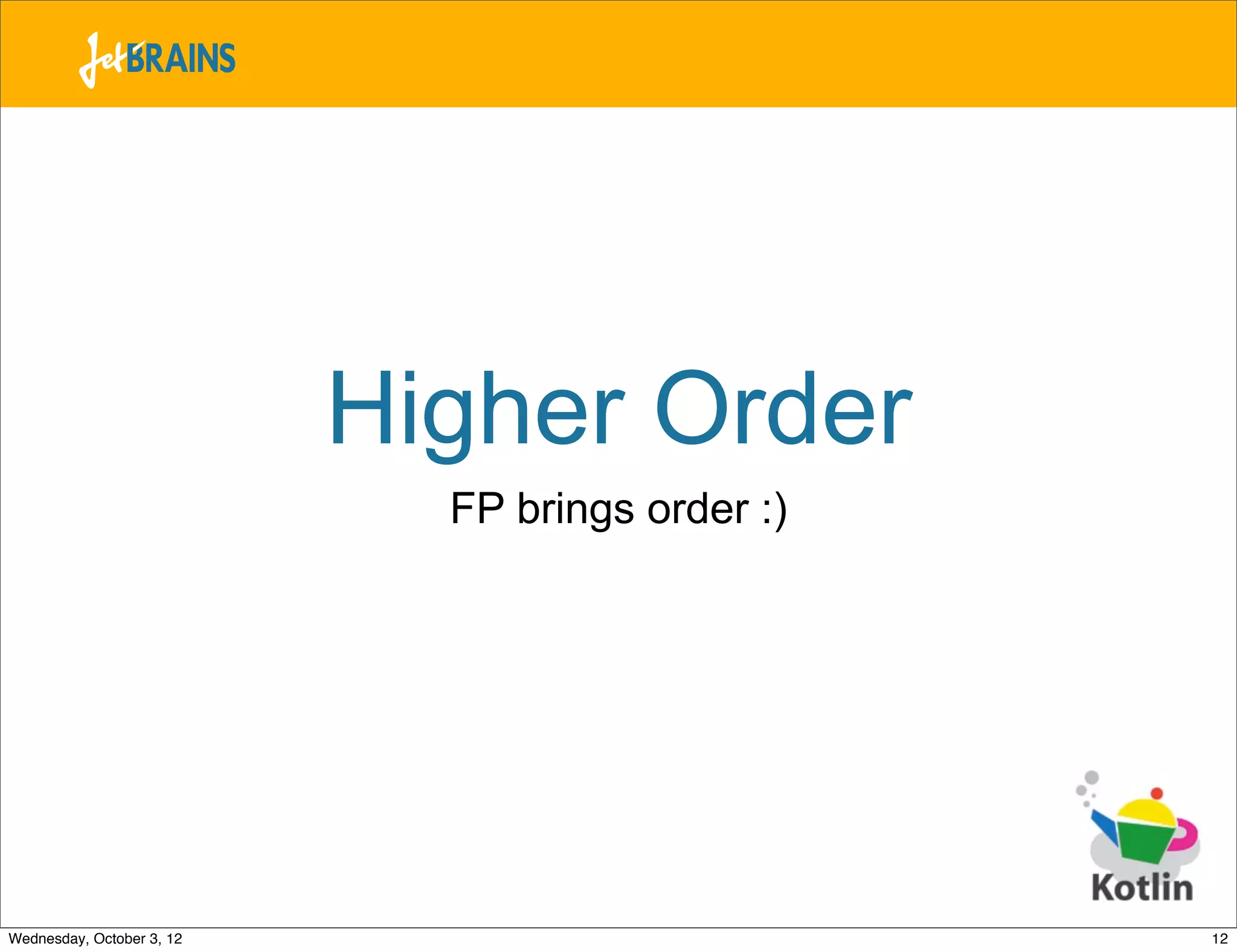 JetBRAINS

Higher Order

FP brings order :)

Kotlin

Wednesday, October 3, 12

12